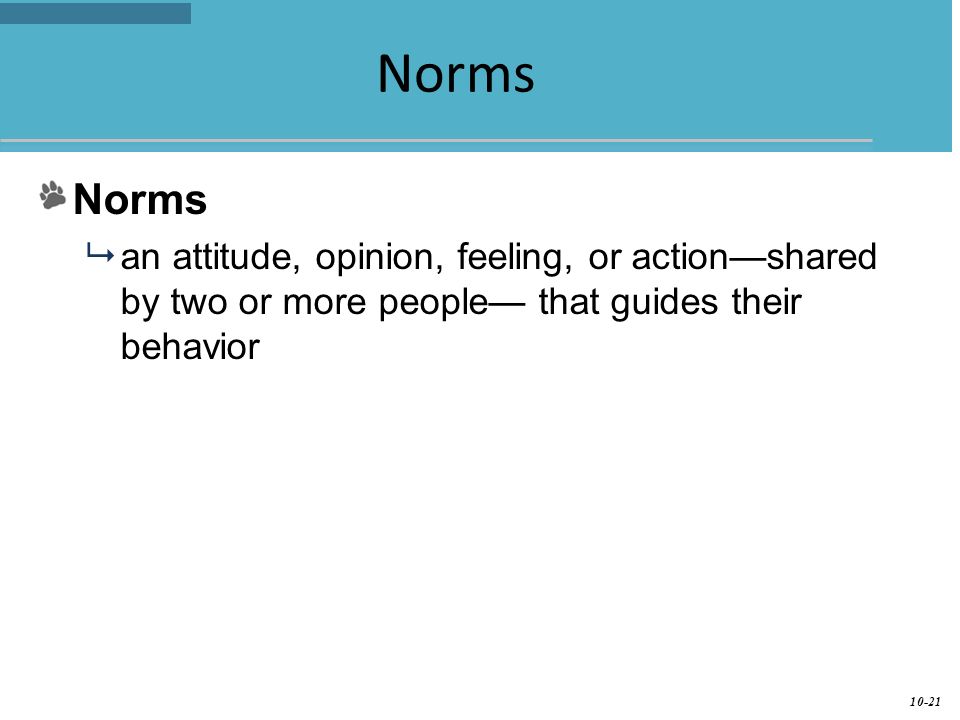 Norms

Norms

an attitude, opinion, feeling, or action—shared by two or more people— that guides their behavior

10-21